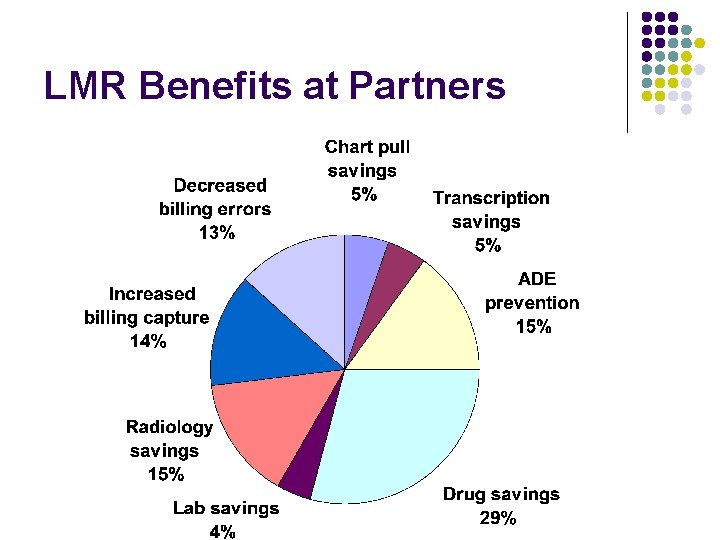 LMR Benefits at Partners

Chart pull savings 5%

Transcription savings 5%

ADE prevention 15%

Drug savings 29%

Lab savings 4%

Radiology savings 15%

Increased billing capture 14%

Decreased billing errors 13%